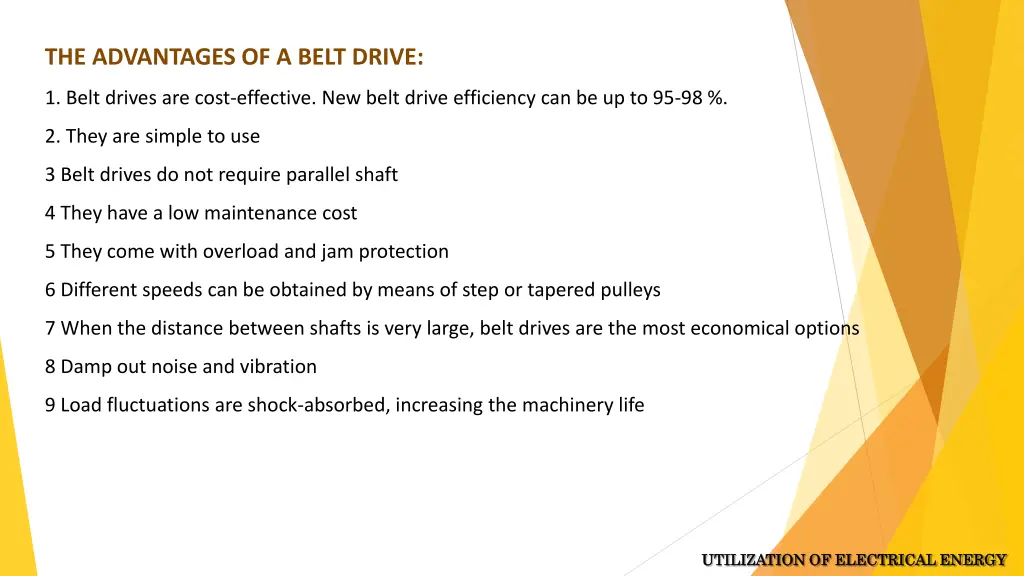 THE ADVANTAGES OF A BELT DRIVE:

1. Belt drives are cost-effective. New belt drive efficiency can be up to 95-98 %.

2. They are simple to use

3 Belt drives do not require parallel shaft

4 They have a low maintenance cost

5 They come with overload and jam protection

6 Different speeds can be obtained by means of step or tapered pulleys

7 When the distance between shafts is very large, belt drives are the most economical options

8 Damp out noise and vibration

9 Load fluctuations are shock-absorbed, increasing the machinery life

UTILIZATION OF ELECTRICAL ENERGY